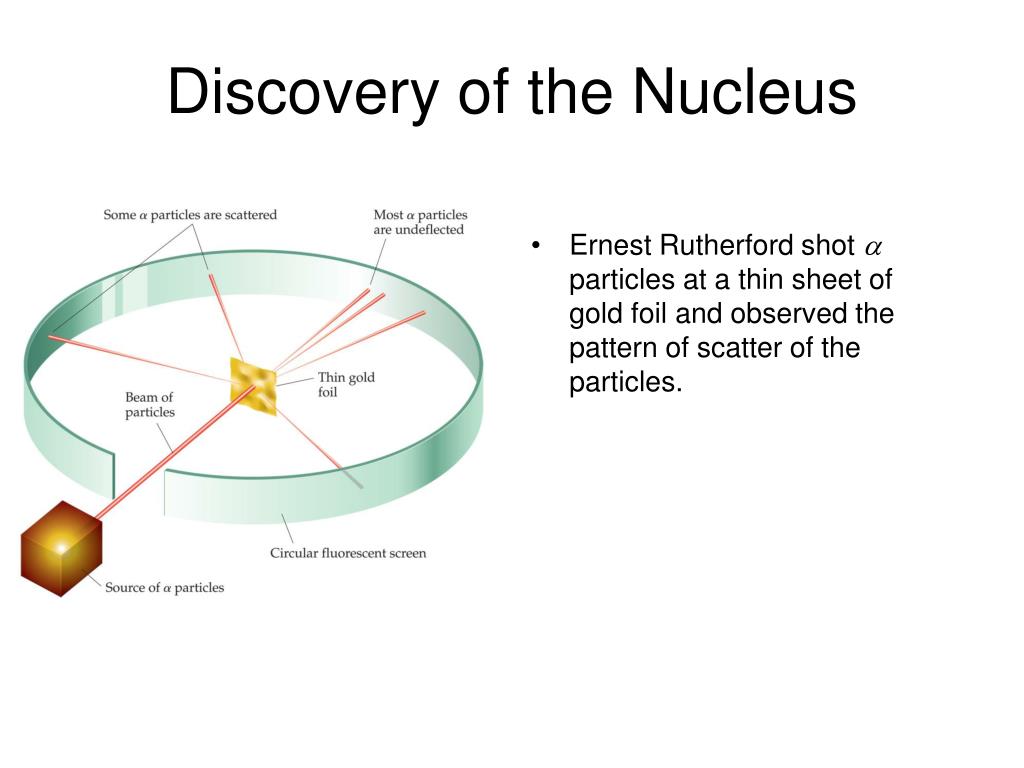 Discovery of the Nucleus

Some $\alpha$ particles are scattered

Most $\alpha$ particles are undeflected

Thin gold foil

Beam of particles

Circular fluorescent screen

Source of $\alpha$ particles

• Ernest Rutherford shot $\alpha$ particles at a thin sheet of gold foil and observed the pattern of scatter of the particles.